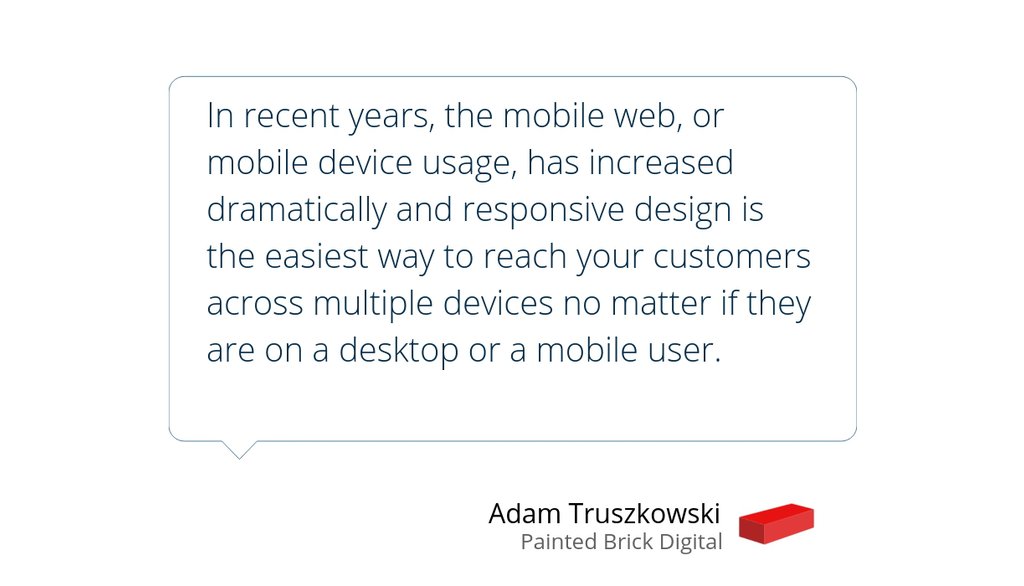 In recent years, the mobile web, or mobile device usage, has increased dramatically and responsive design is the easiest way to reach your customers across multiple devices no matter if they are on a desktop or a mobile user.

Adam Truszkowski
Painted Brick Digital